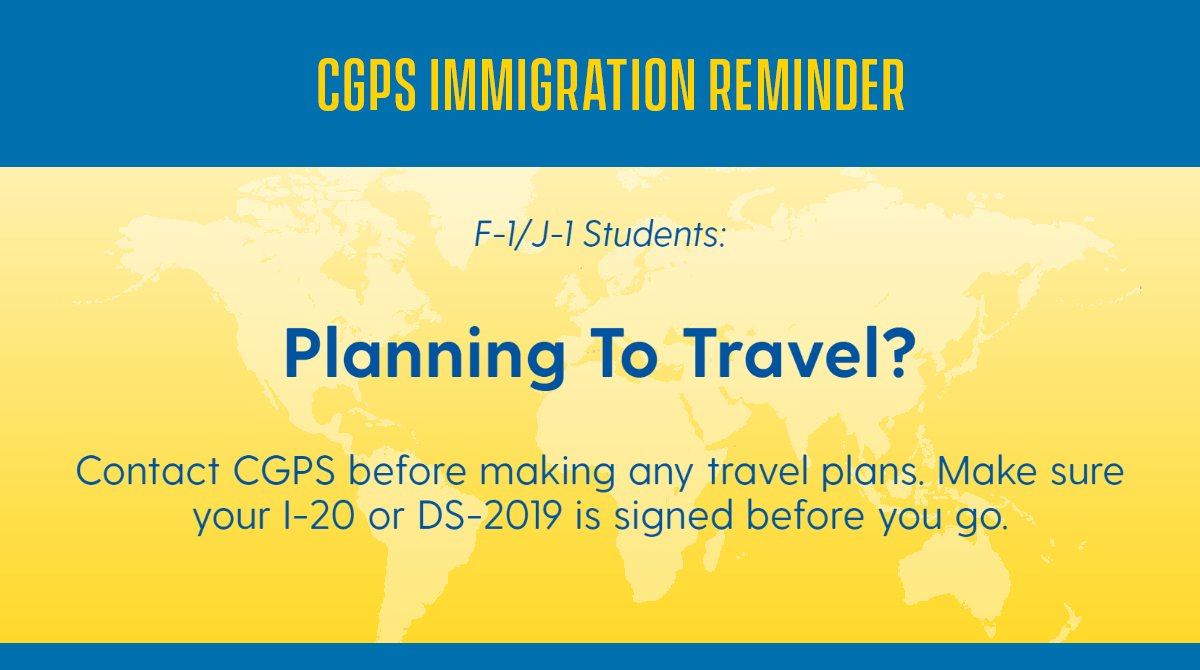 CGPS IMMIGRATION REMINDER

F-1/J-1 Students:

Planning To Travel?

Contact CGPS before making any travel plans. Make sure your I-20 or DS-2019 is signed before you go.